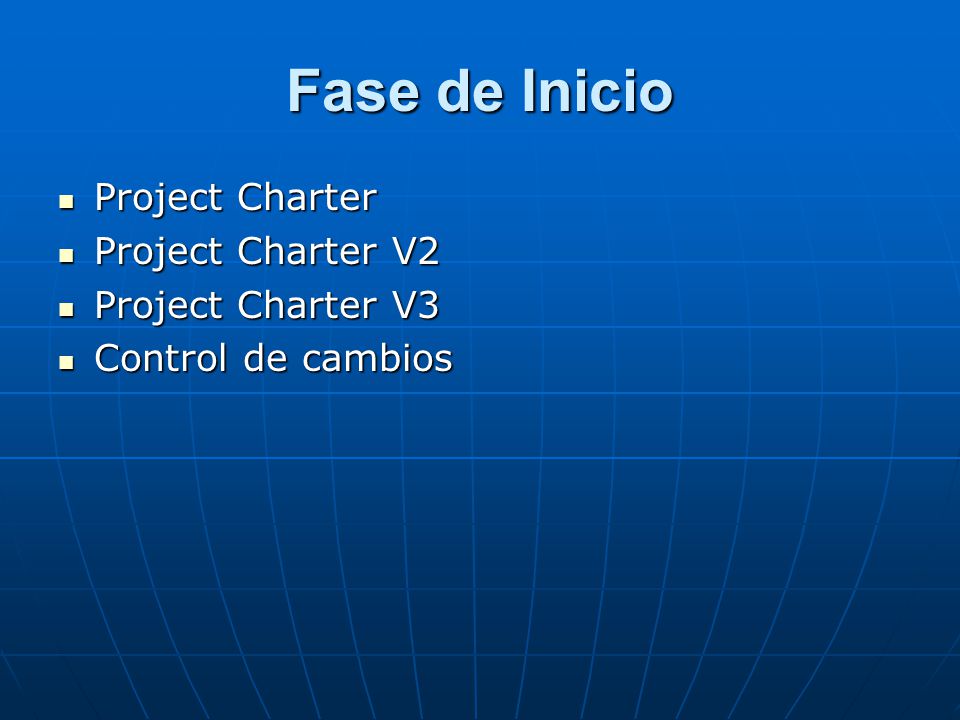 Fase de Inicio

- Project Charter
- Project Charter V2
- Project Charter V3
- Control de cambios